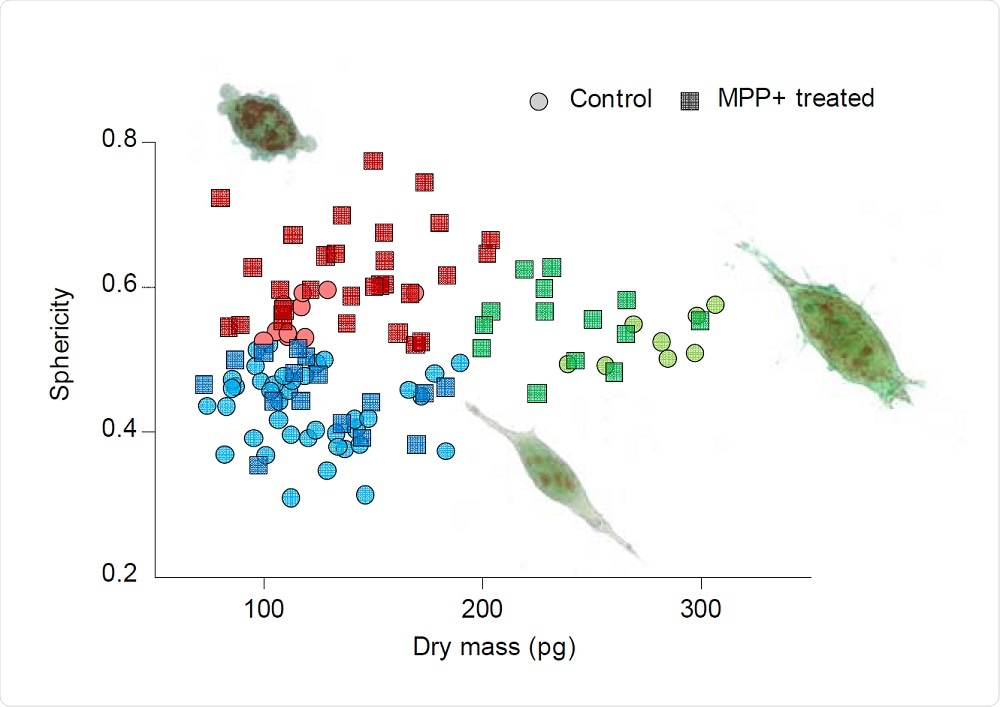 Control MPP+ treated

0.8
0.6
0.4
0.2

Sphericity

100
200
300

Dry mass (pg)